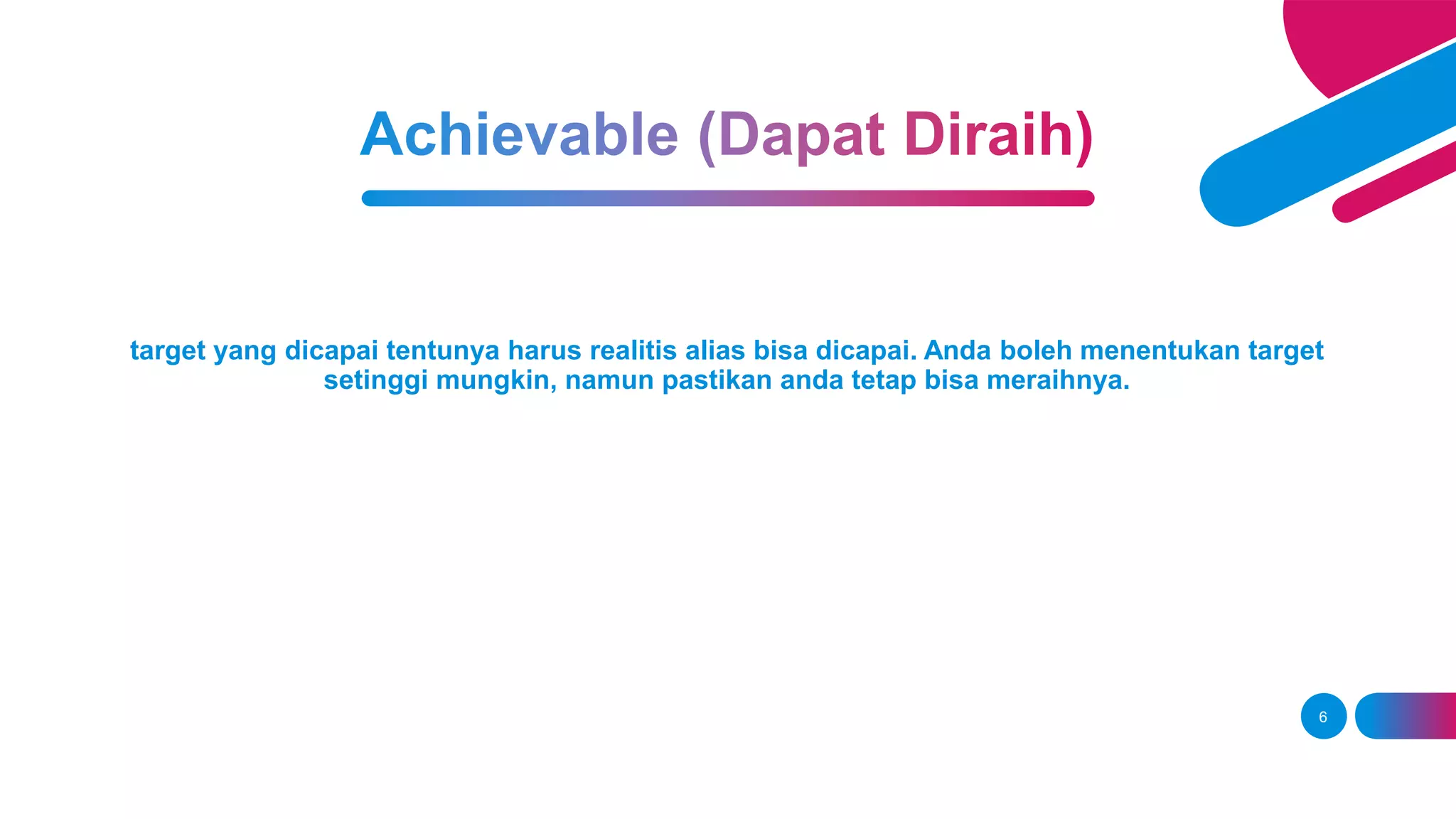 Achievable (Dapat Diraih)

target yang dicapai tentunya harus realitis alias bisa dicapai. Anda boleh menentukan target setinggi mungkin, namun pastikan anda tetap bisa meraihnya.

6